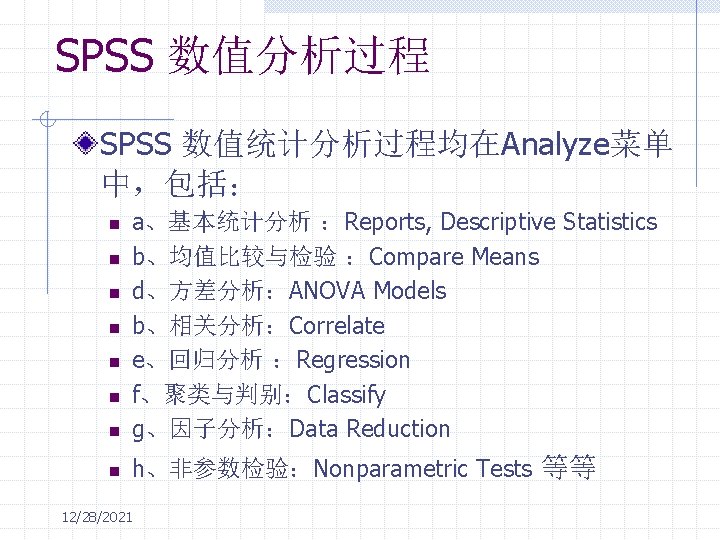 SPSS 数值分析过程

SPSS 数值统计分析过程均在Analyze菜单中，包括：

a、基本统计分析 ：Reports, Descriptive Statistics
b、均值比较与检验 ：Compare Means
d、方差分析：ANOVA Models
b、相关分析：Correlate
e、回归分析 ：Regression
f、聚类与判别：Classify
g、因子分析：Data Reduction
h、非参数检验：Nonparametric Tests 等等

12/28/2021